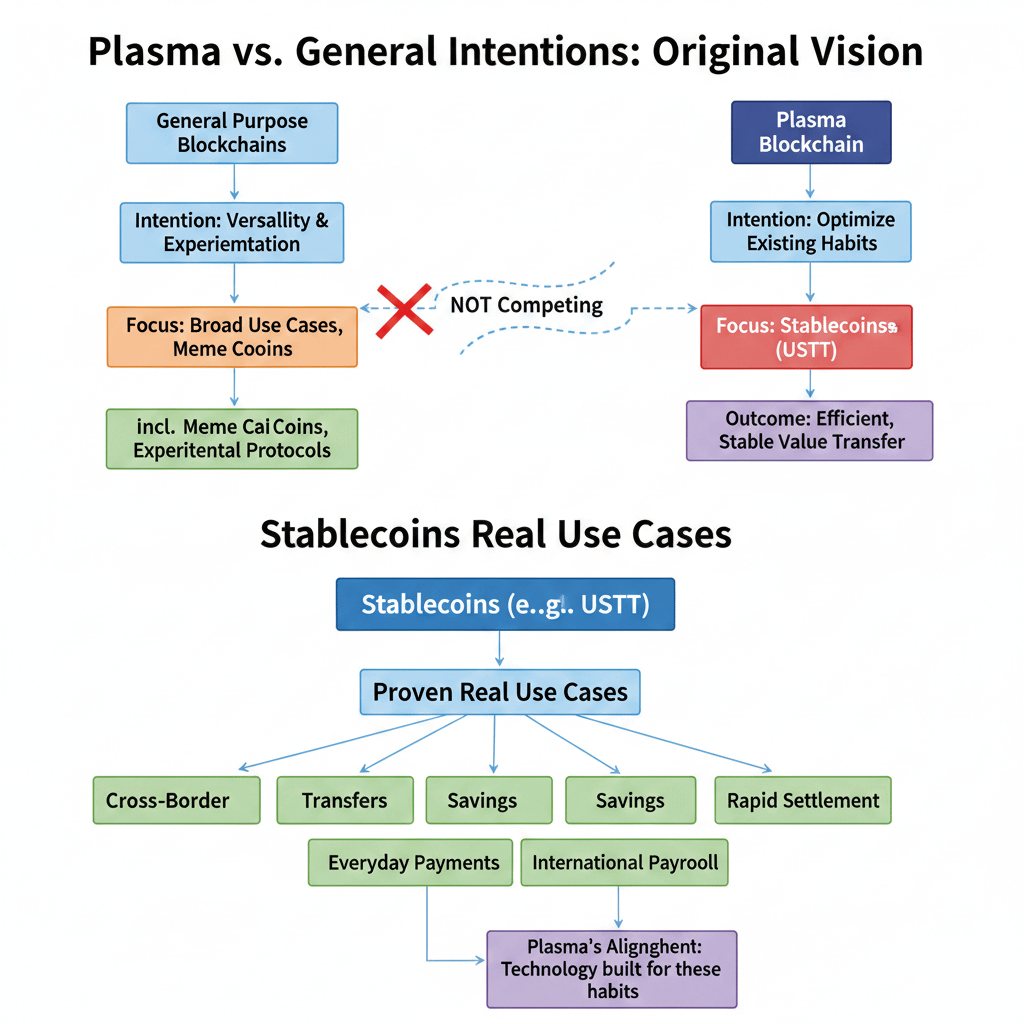 Plasma vs. General Intentions: Original Vision

General Purpose Blockchains

Intention: Versallity & Experiemtation

Focus: Broad Use Cases, Meme Cooins

incl. Meme Cai Coins, Experitental Protocols

NOT Competing

Plasma Blockchain

Intention: Optimize Existing Habits

Focus: Stablecoinss (USTT)

Outcome: Efficient, Stable Value Transfer

Stablecoins Real Use Cases

Stablecoins (e..g.. USTT)

Proven Real Use Cases

Cross-Border

Transfers

Savings

Savings

Rapid Settlement

Everyday Payments

International Payrooll

Plasma's Alignghent: Technology built for these habits